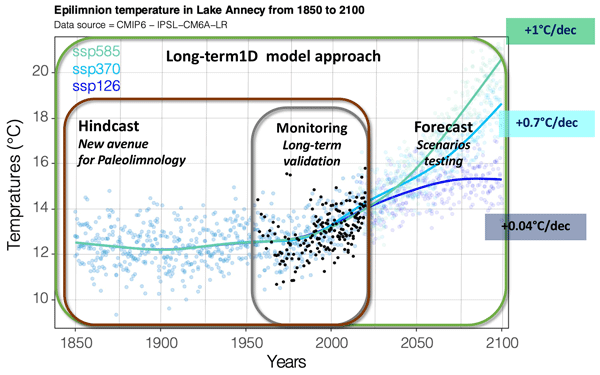 Epilimnion temperature in Lake Annecy from 1850 to 2100
Data source = CMIP6 – IPSL–CM6A–LR

+1°C/dec

ssp585
ssp370
ssp126

Long-term1D model approach

Hindcast
New avenue for Paleolimnology

Monitoring
Long-term validation

Forecast
Scenarios testing

+0.7°C/dec

+0.04°C/dec

Tempratures (°C)

20
18
16
14
12
10

1850 1900 1950 2000 2050 2100

Years